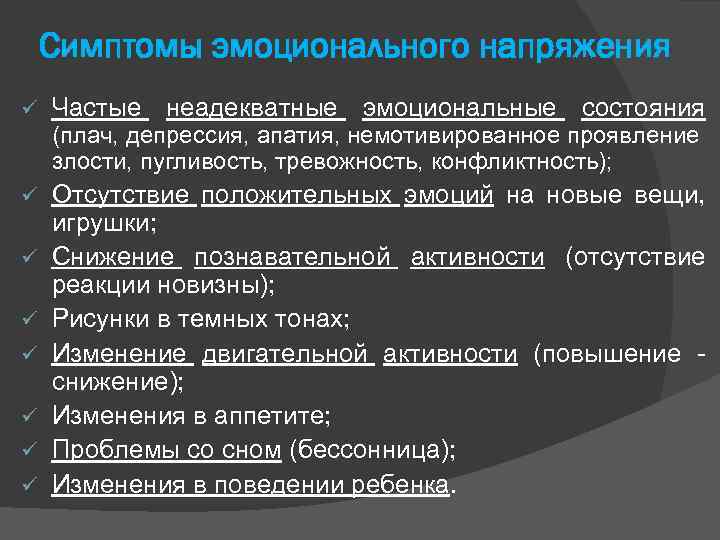 Симптомы эмоционального напряжения

✓ Частые неадекватные эмоциональные состояния (плач, депрессия, апатия, немотивированное проявление злости, пугливость, тревожность, конфликтность);
✓ Отсутствие положительных эмоций на новые вещи, игрушки;
✓ Снижение познавательной активности (отсутствие реакции новизны);
✓ Рисунки в темных тонах;
✓ Изменение двигательной активности (повышение - снижение);
✓ Изменения в аппетите;
✓ Проблемы со сном (бессонница);
✓ Изменения в поведении ребенка.